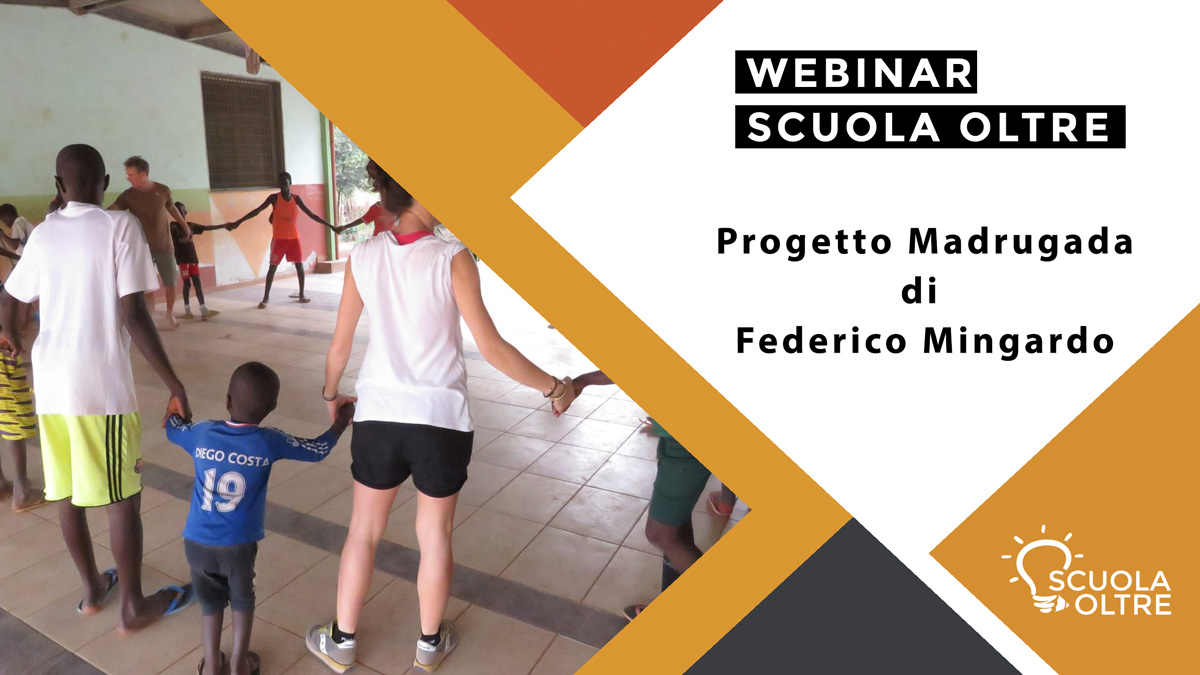 WEBINAR
SCUOLA OLTRE

Progetto Madrugada
di
Federico Mingardo

DIEGO COSTA
19

SCUOLA
OLTRE